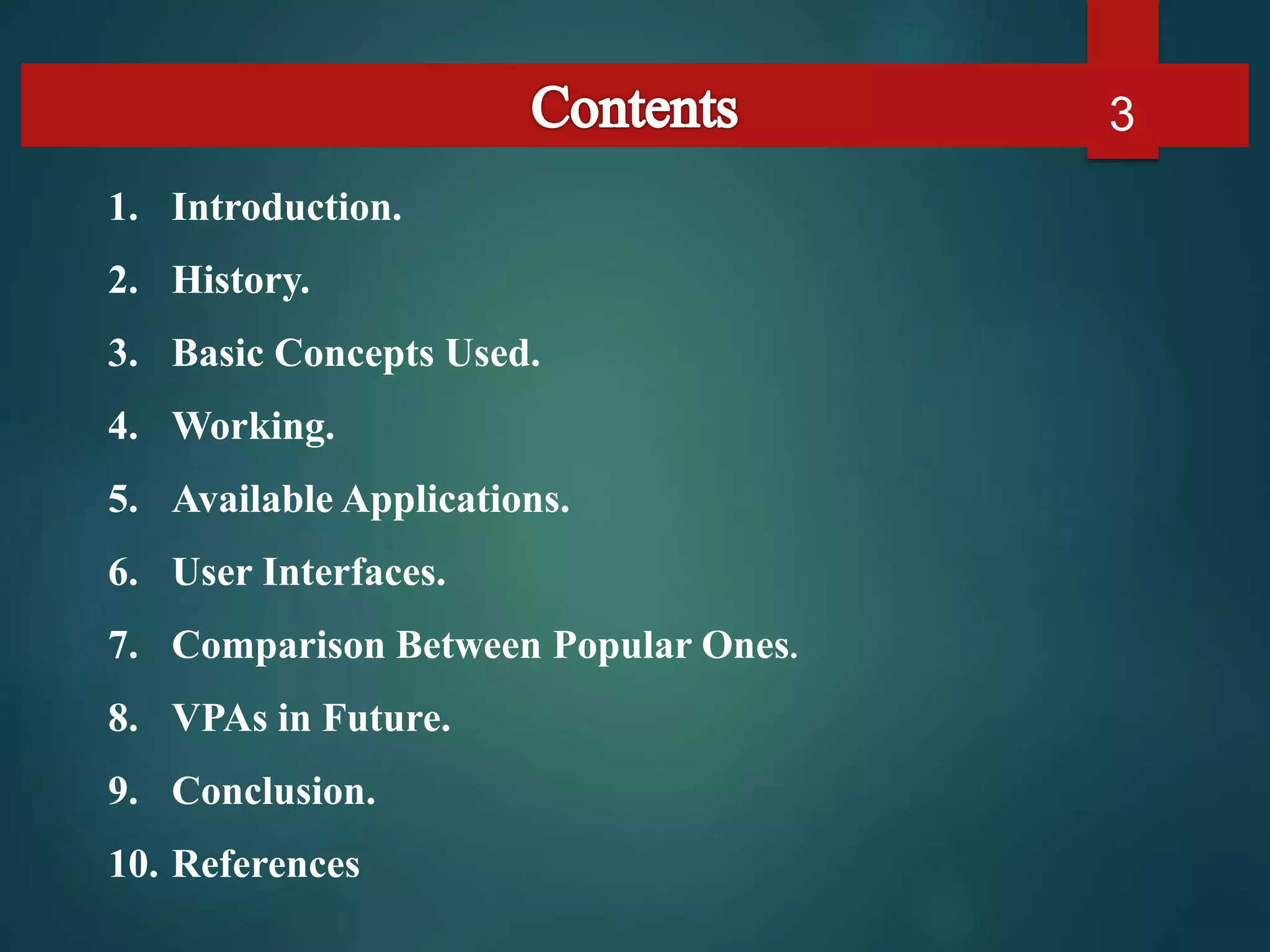 Contents

3

1. Introduction.
2. History.
3. Basic Concepts Used.
4. Working.
5. Available Applications.
6. User Interfaces.
7. Comparison Between Popular Ones.
8. VPAs in Future.
9. Conclusion.
10. References